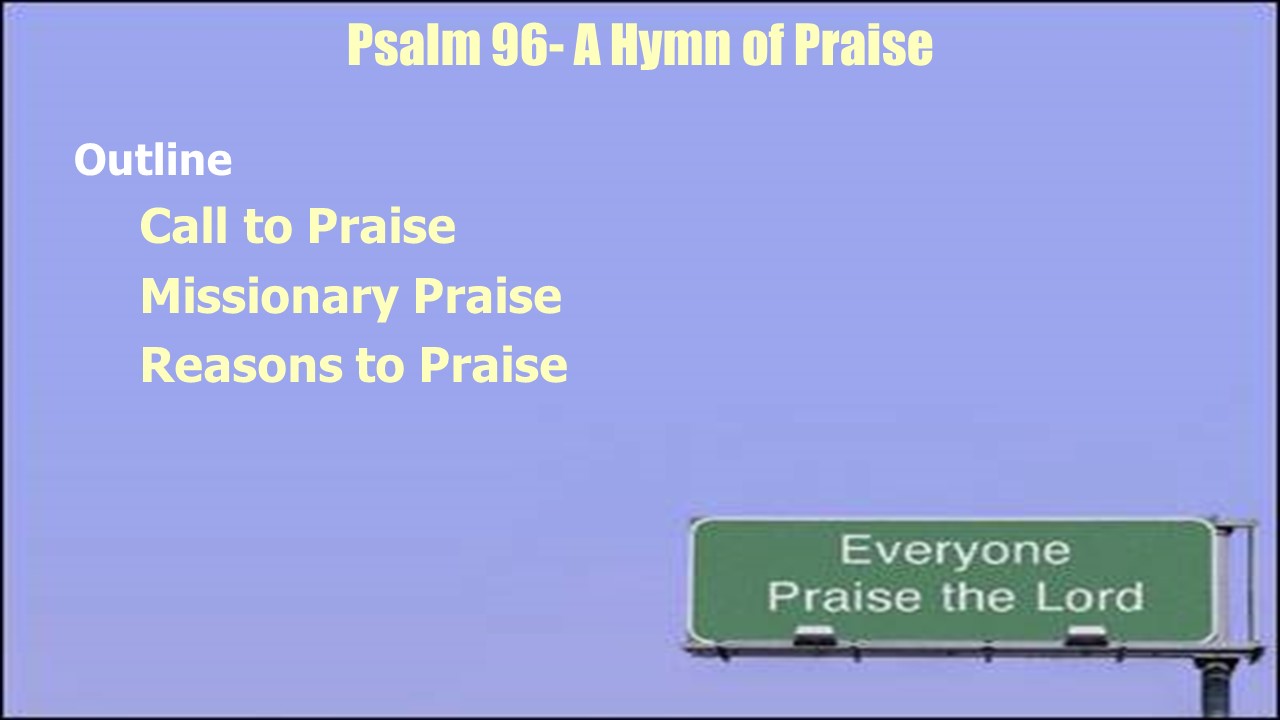 Psalm 96- A Hymn of Praise

Outline

Call to Praise
Missionary Praise
Reasons to Praise

Everyone
Praise the Lord